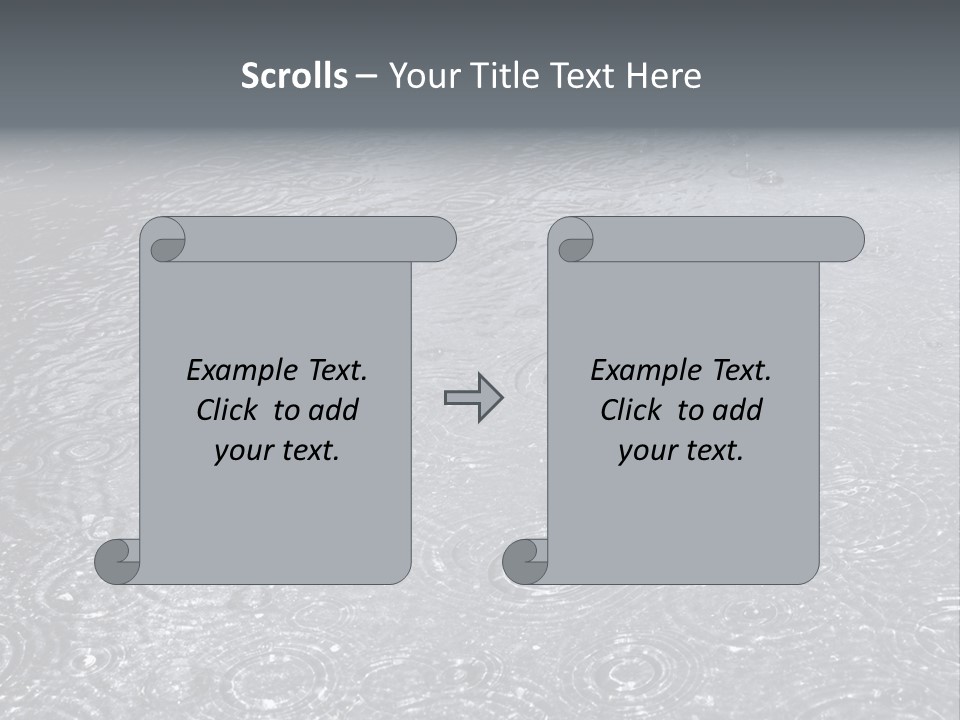 Scrolls – Your Title Text Here

Example Text. Click to add your text.

Example Text. Click to add your text.